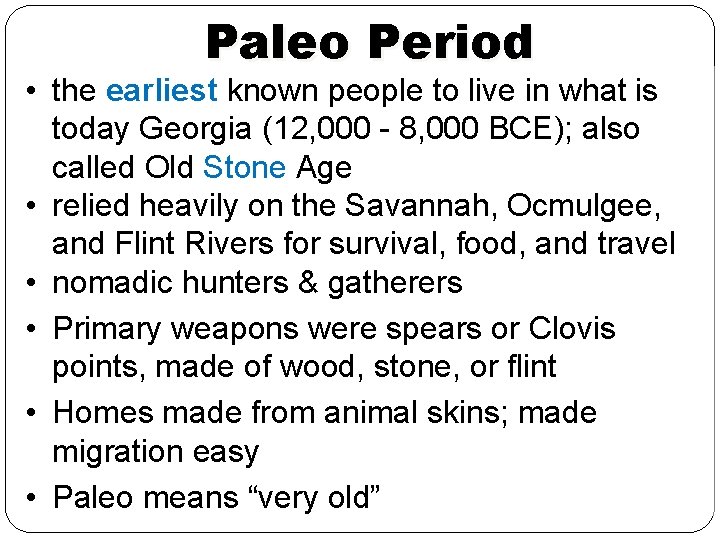 Paleo Period

• the earliest known people to live in what is today Georgia (12,000 - 8,000 BCE); also called Old Stone Age
• relied heavily on the Savannah, Ocmulgee, and Flint Rivers for survival, food, and travel
• nomadic hunters & gatherers
• Primary weapons were spears or Clovis points, made of wood, stone, or flint
• Homes made from animal skins; made migration easy
• Paleo means “very old”